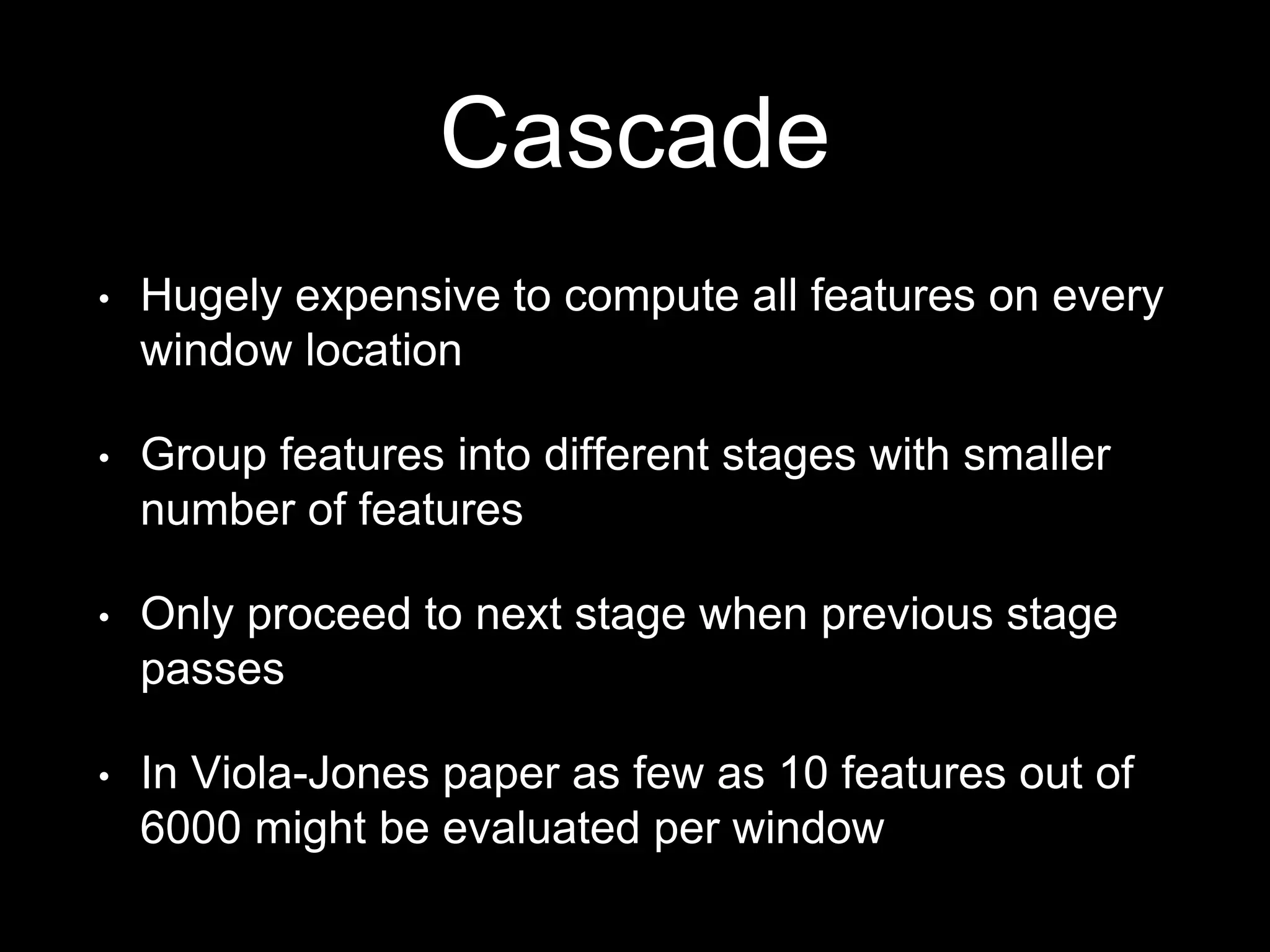 Cascade

• Hugely expensive to compute all features on every window location

• Group features into different stages with smaller number of features

• Only proceed to next stage when previous stage passes

• In Viola-Jones paper as few as 10 features out of 6000 might be evaluated per window